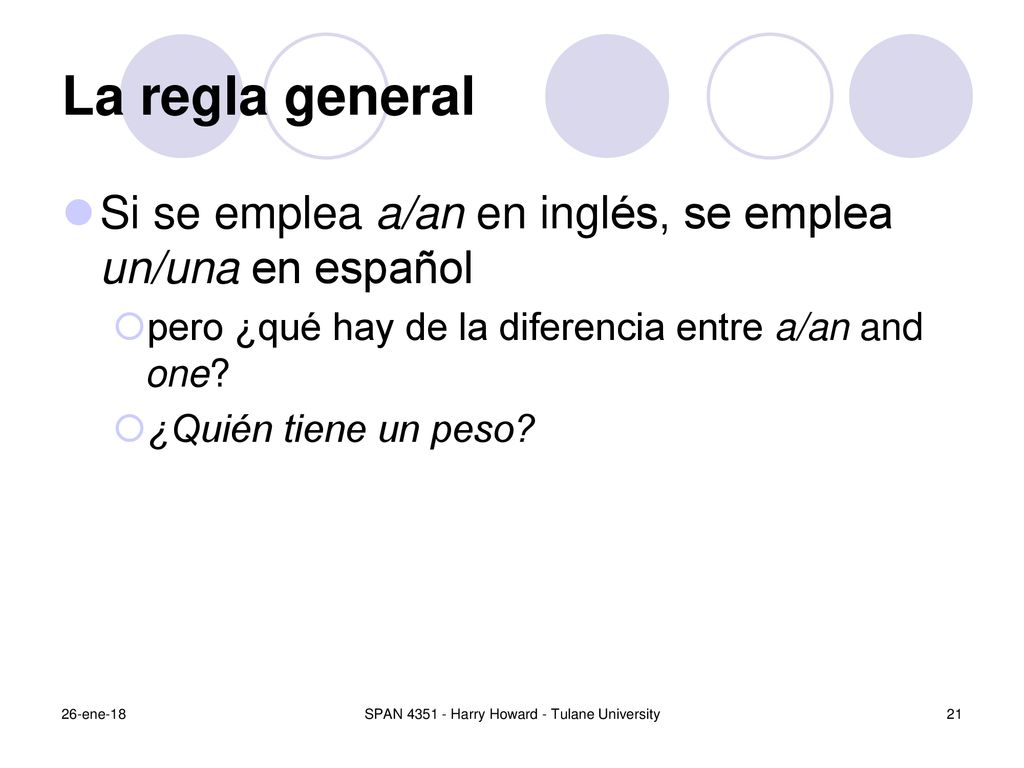 La regla general

Si se emplea a/an en inglés, se emplea un/una en español

pero ¿qué hay de la diferencia entre a/an and one?

¿Quién tiene un peso?

26-ene-18

SPAN 4351 - Harry Howard - Tulane University

21